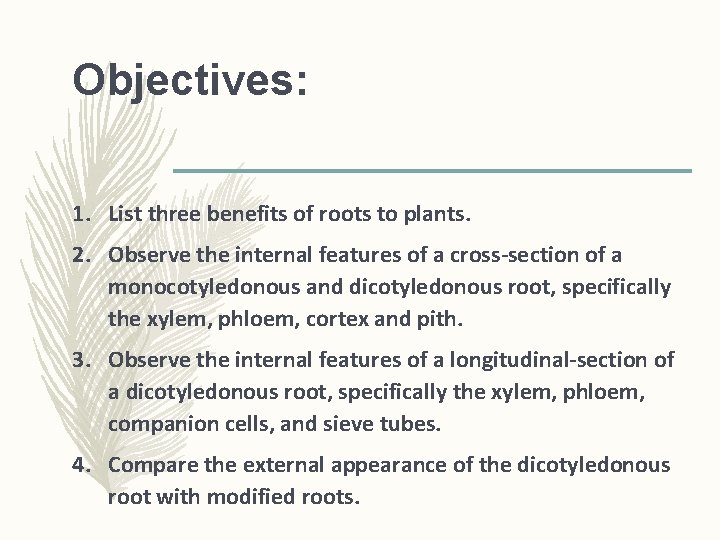 Objectives:

1. List three benefits of roots to plants.

2. Observe the internal features of a cross-section of a monocotyledonous and dicotyledonous root, specifically the xylem, phloem, cortex and pith.

3. Observe the internal features of a longitudinal-section of a dicotyledonous root, specifically the xylem, phloem, companion cells, and sieve tubes.

4. Compare the external appearance of the dicotyledonous root with modified roots.